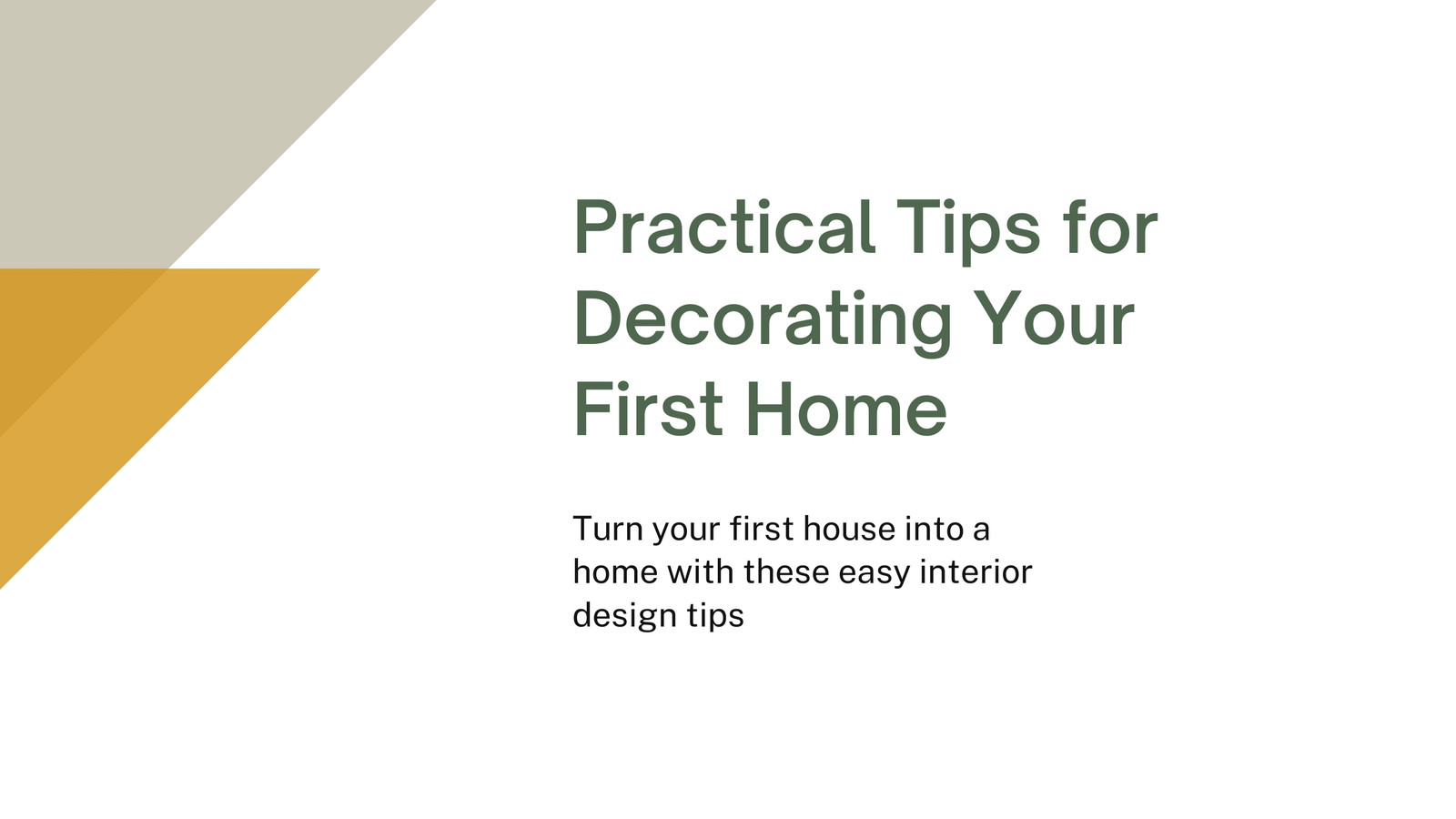 Practical Tips for Decorating Your First Home

Turn your first house into a home with these easy interior design tips